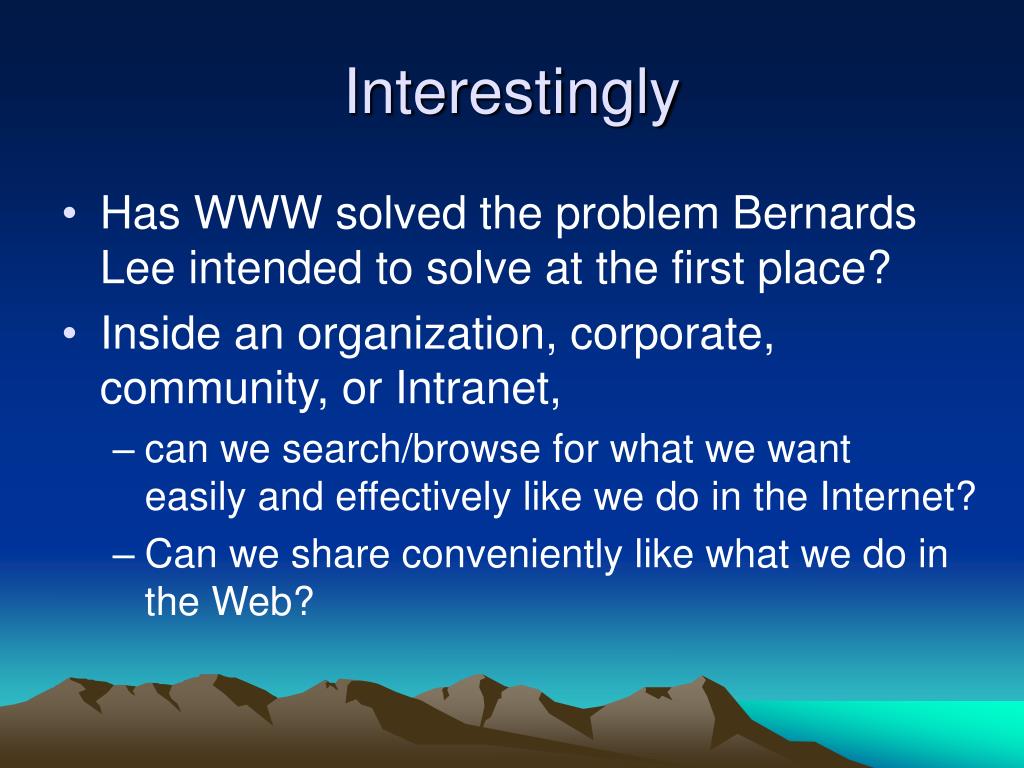 Interestingly

• Has WWW solved the problem Bernards Lee intended to solve at the first place?
• Inside an organization, corporate, community, or Intranet,
– can we search/browse for what we want easily and effectively like we do in the Internet?
– Can we share conveniently like what we do in the Web?